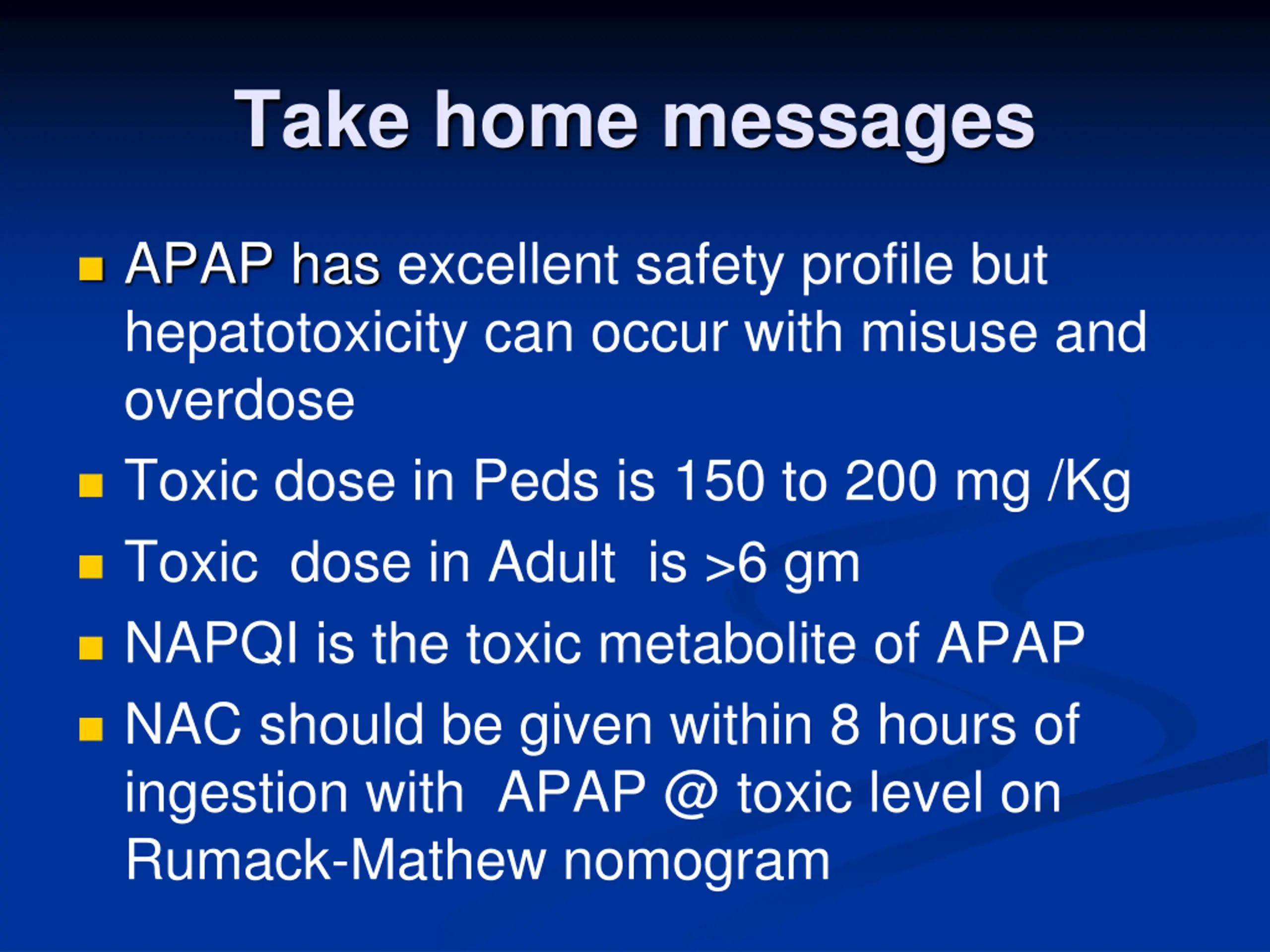 Take home messages

- APAP has excellent safety profile but hepatotoxicity can occur with misuse and overdose
- Toxic dose in Peds is 150 to 200 mg /Kg
- Toxic dose in Adult is >6 gm
- NAPQI is the toxic metabolite of APAP
- NAC should be given within 8 hours of ingestion with APAP @ toxic level on Rumack-Mathew nomogram